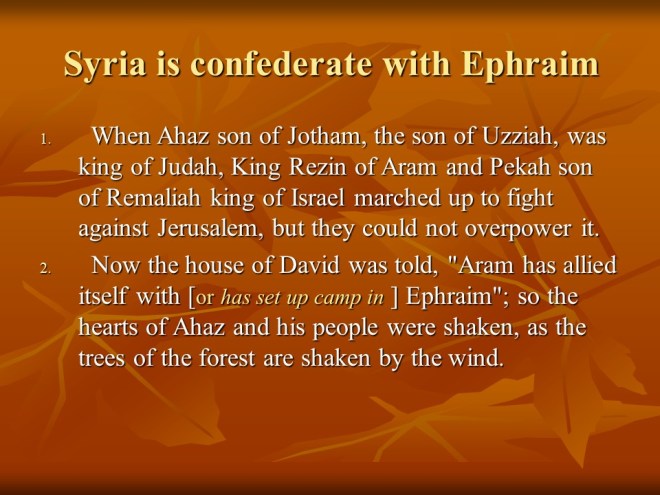 Syria is confederate with Ephraim

1. When Ahaz son of Jotham, the son of Uzziah, was king of Judah, King Rezin of Aram and Pekah son of Remaliah king of Israel marched up to fight against Jerusalem, but they could not overpower it.

2. Now the house of David was told, "Aram has allied itself with [or has set up camp in ] Ephraim"; so the hearts of Ahaz and his people were shaken, as the trees of the forest are shaken by the wind.